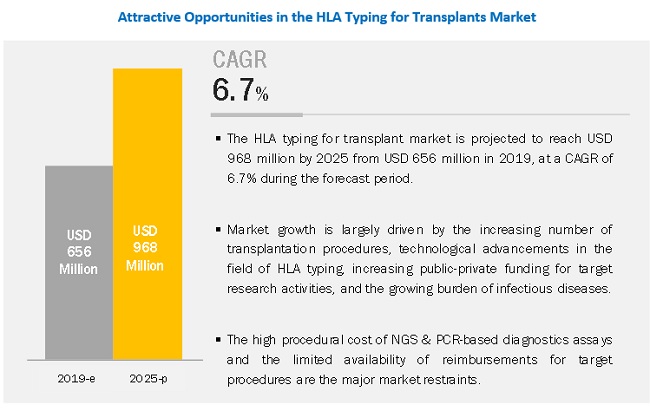 Attractive Opportunities in the HLA Typing for Transplants Market

USD 656 Million

USD 968 Million

2019-e

2025-p

CAGR
6.7%

▪ The HLA typing for transplant market is projected to reach USD 968 million by 2025 from USD 656 million in 2019, at a CAGR of 6.7% during the forecast period.

▪ Market growth is largely driven by the increasing number of transplantation procedures, technological advancements in the field of HLA typing, increasing public-private funding for target research activities, and the growing burden of infectious diseases.

▪ The high procedural cost of NGS & PCR-based diagnostics assays and the limited availability of reimbursements for target procedures are the major market restraints.